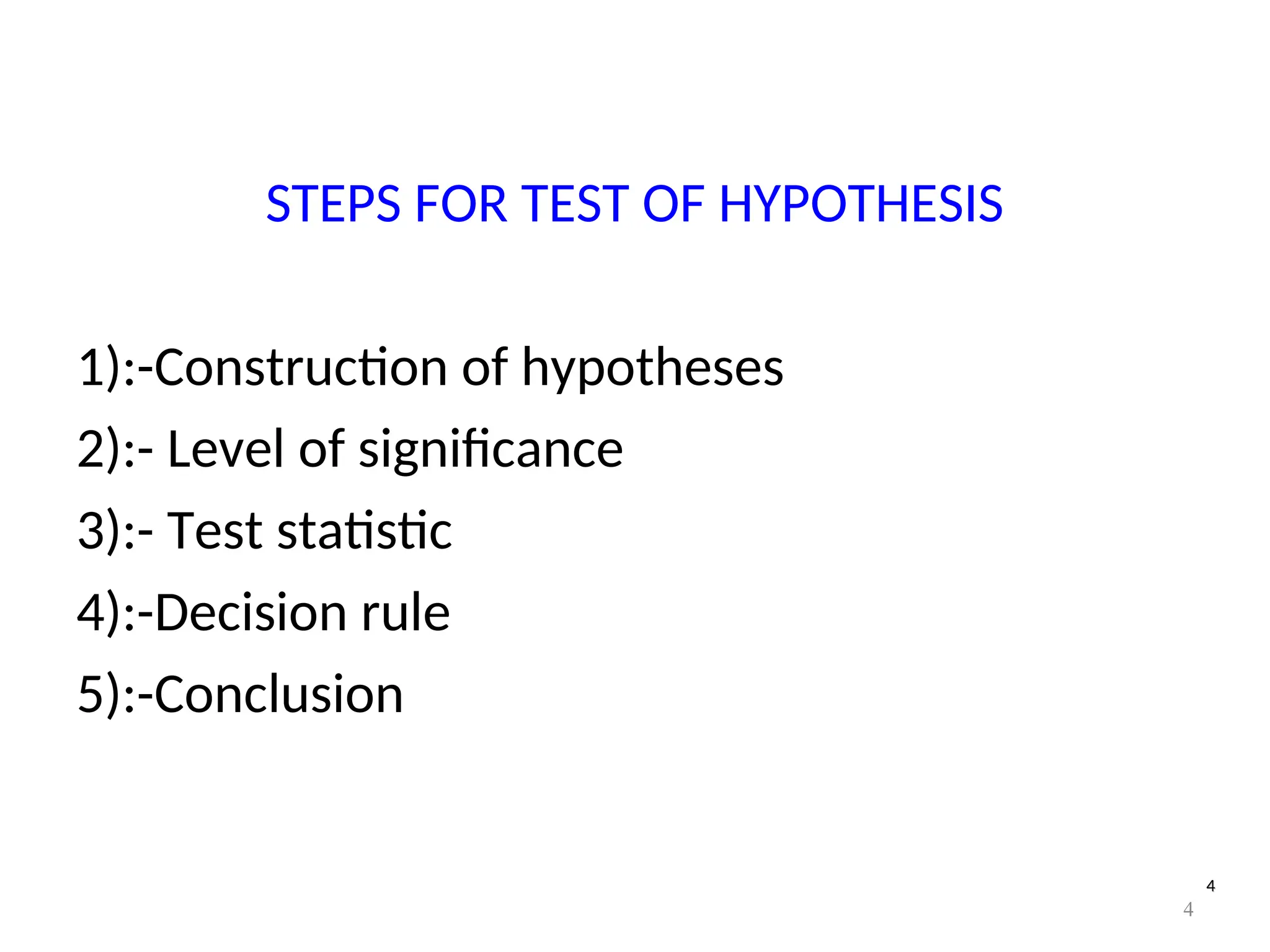 STEPS FOR TEST OF HYPOTHESIS

1):-Construction of hypotheses

2):- Level of significance

3):- Test statistic

4):-Decision rule

5):-Conclusion

4

4